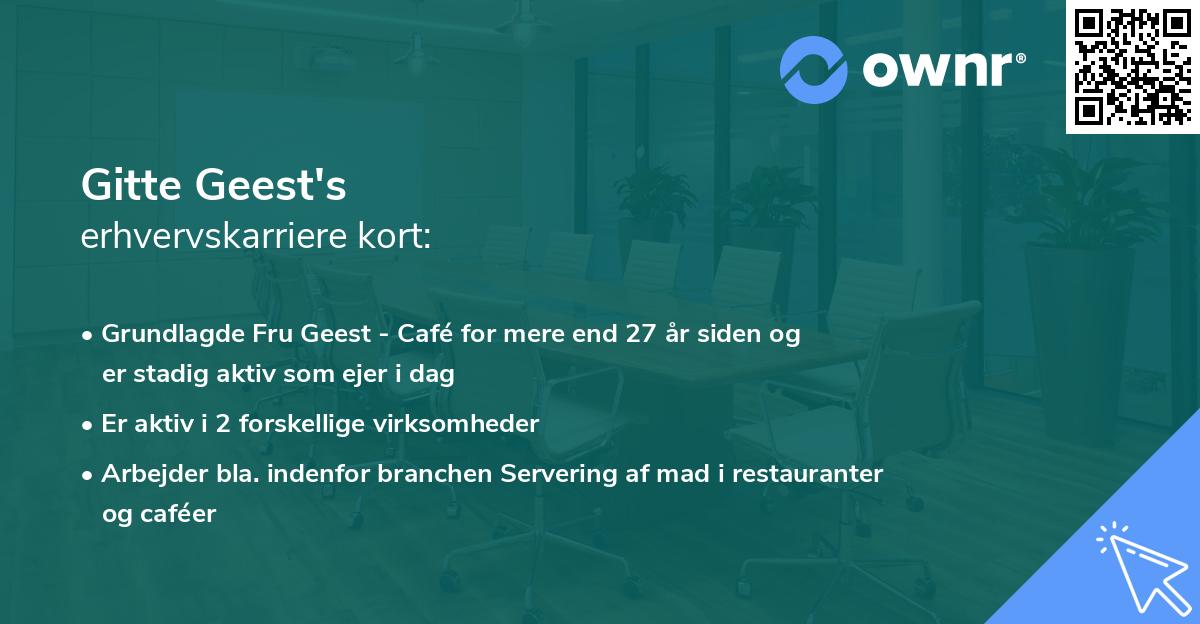 ownr®

Gitte Geest's
erhvervskarriere kort:

• Grundlagde Fru Geest - Café for mere end 27 år siden og er stadig aktiv som ejer i dag

• Er aktiv i 2 forskellige virksomheder

• Arbejder bla. indenfor branchen Servering af mad i restauranter og caféer